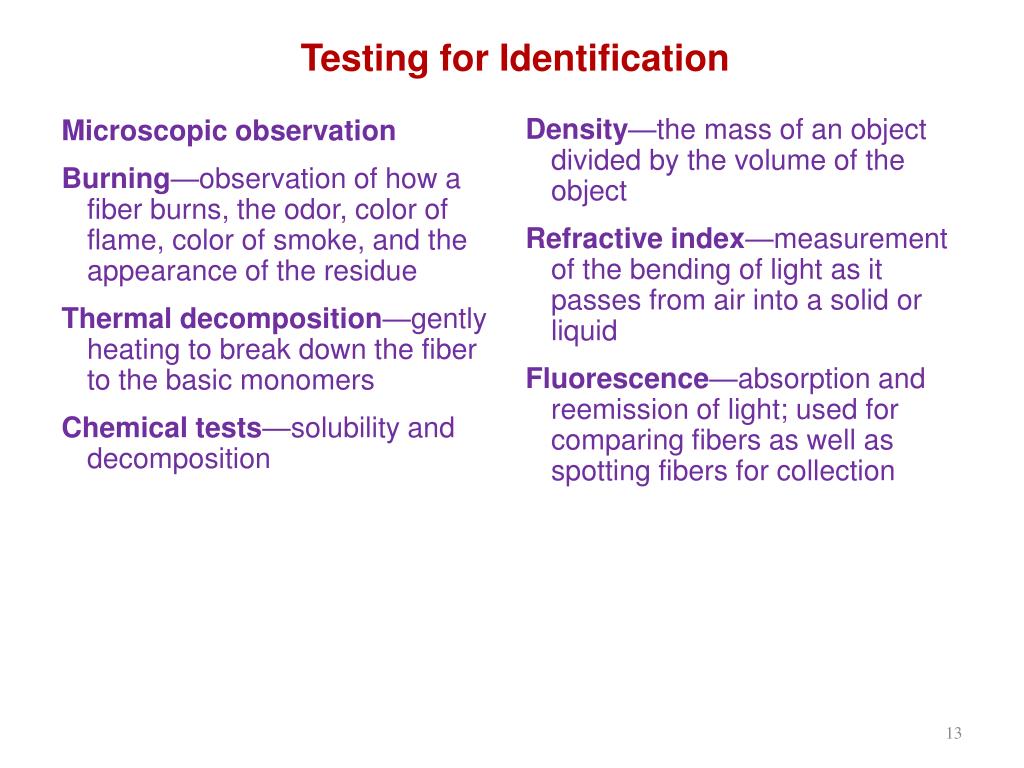 Testing for Identification

Microscopic observation

Burning—observation of how a fiber burns, the odor, color of flame, color of smoke, and the appearance of the residue

Thermal decomposition—gently heating to break down the fiber to the basic monomers

Chemical tests—solubility and decomposition

Density—the mass of an object divided by the volume of the object

Refractive index—measurement of the bending of light as it passes from air into a solid or liquid

Fluorescence—absorption and reemission of light; used for comparing fibers as well as spotting fibers for collection

13